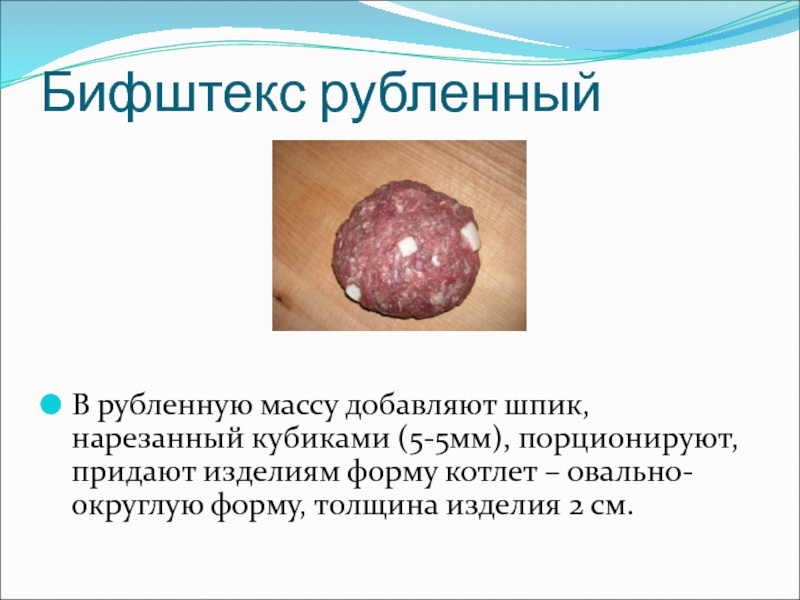 Бифштекс рубленный

В рубленную массу добавляют шпик, нарезанный кубиками (5-5мм), порционируют, придают изделиям форму котлет – овально-округлую форму, толщина изделия 2 см.